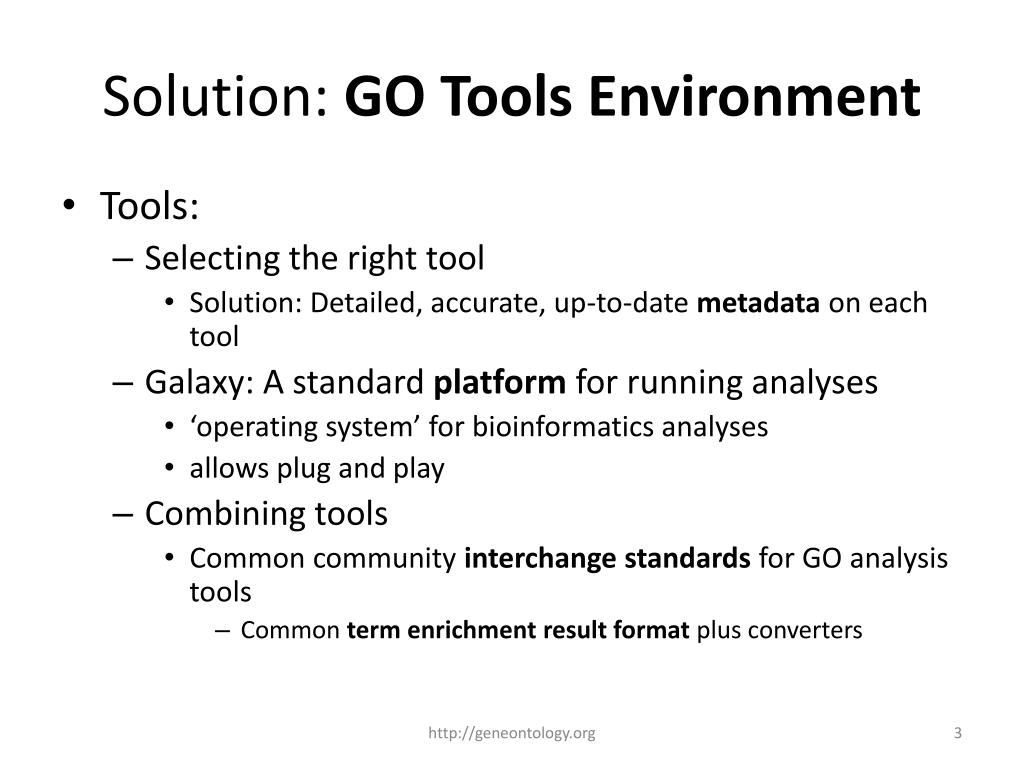 Solution: GO Tools Environment

• Tools:
  – Selecting the right tool
    • Solution: Detailed, accurate, up-to-date metadata on each tool
  – Galaxy: A standard platform for running analyses
    • ‘operating system’ for bioinformatics analyses
    • allows plug and play
  – Combining tools
    • Common community interchange standards for GO analysis tools
      – Common term enrichment result format plus converters

http://geneontology.org

3